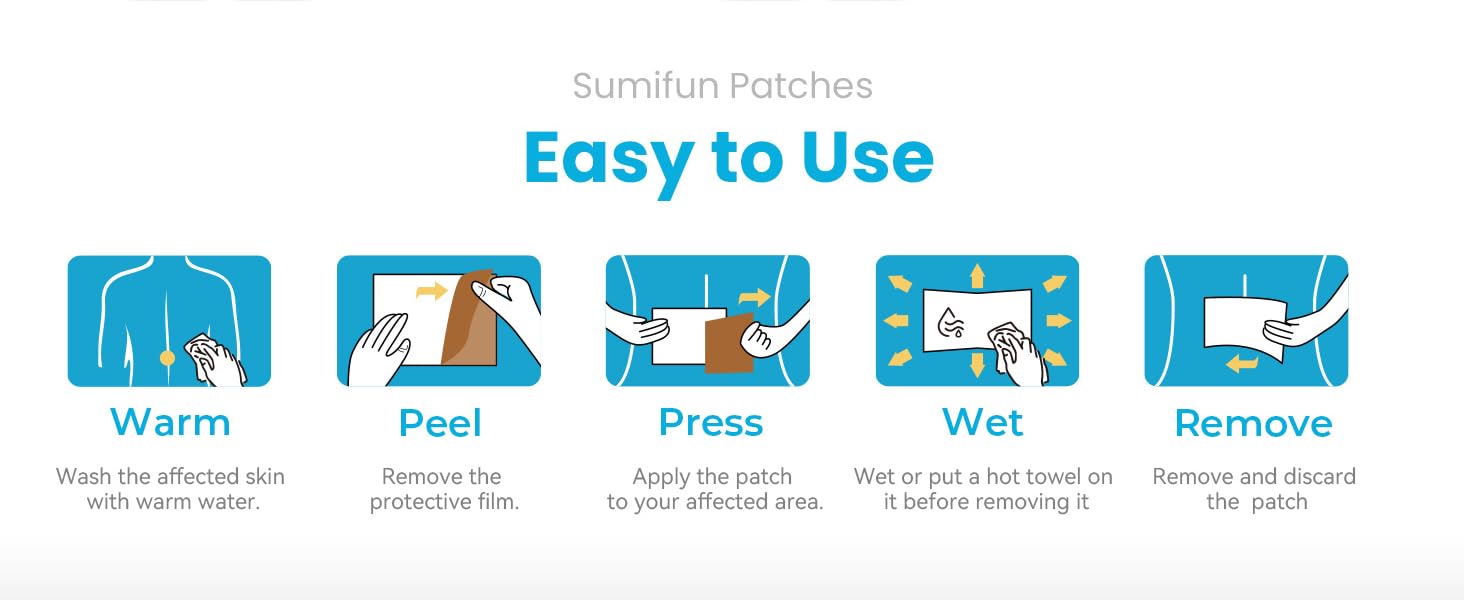 Sumifun Patches

Easy to Use

Warm

Wash the affected skin with warm water.

Peel

Remove the protective film.

Press

Apply the patch to your affected area.

Wet

Wet or put a hot towel on it before removing it

Remove

Remove and discard the patch